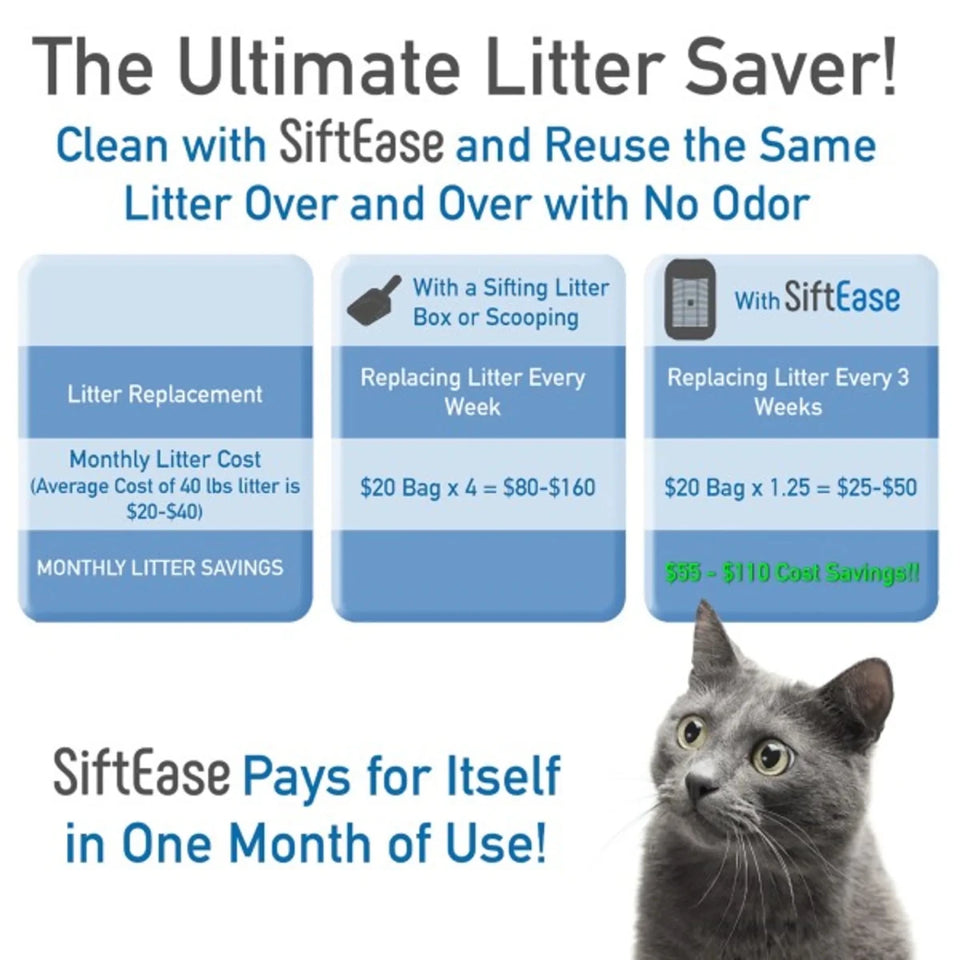 The Ultimate Litter Saver!

Clean with SiftEase and Reuse the Same Litter Over and Over with No Odor

|  | With a Sifting Litter Box or Scooping | With SiftEase |
|---|---|---|
| Litter Replacement | Replacing Litter Every Week | Replacing Litter Every 3 Weeks |
| Monthly Litter Cost (Average Cost of 40 lbs litter is \$20-\$40) | \$20 Bag x 4 = \$80-\$160 | \$20 Bag x 1.25 = \$25-\$50 |
| MONTHLY LITTER SAVINGS |  | \$55 - \$110 Cost Savings!! |

SiftEase Pays for Itself in One Month of Use!